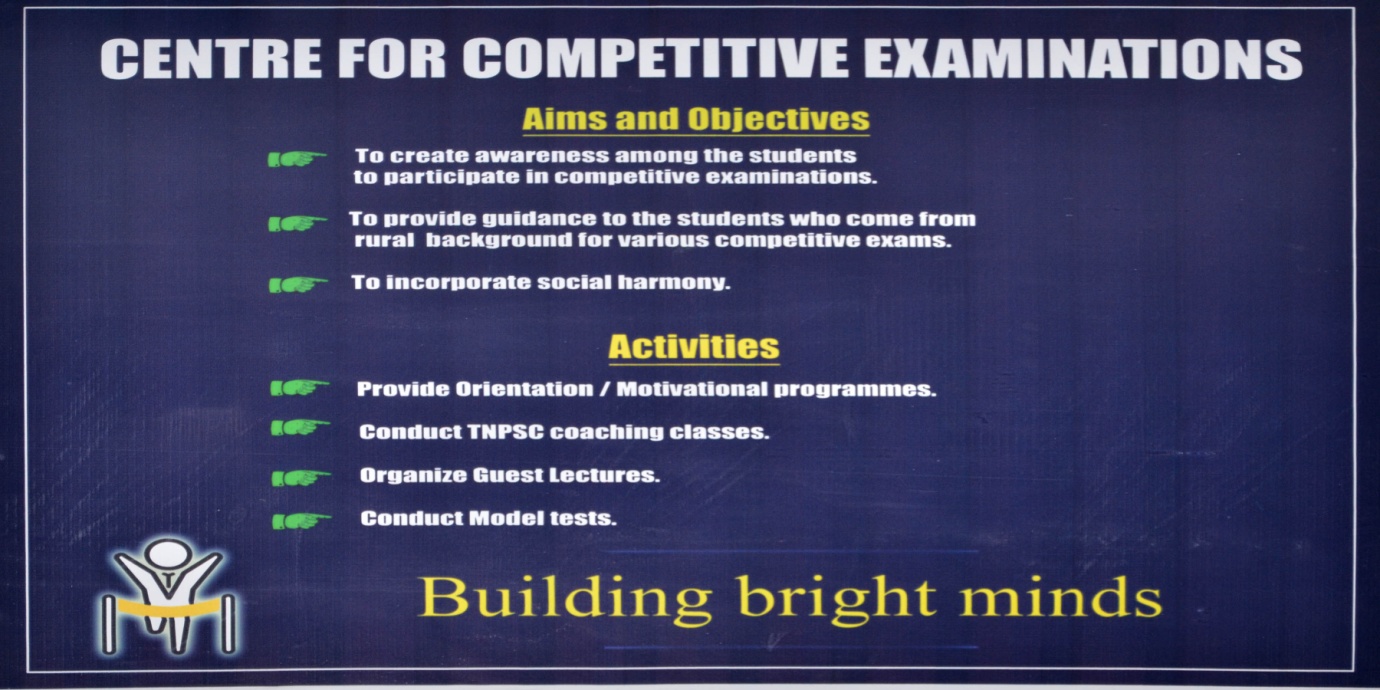 CENTRE FOR COMPETITIVE EXAMINATIONS

Aims and Objectives

To create awareness among the students to participate in competitive examinations.

To provide guidance to the students who come from rural background for various competitive exams.

To incorporate social harmony.

Activities

Provide Orientation / Motivational programmes.

Conduct TNPSC coaching classes.

Organize Guest Lectures.

Conduct Model tests.

Building bright minds